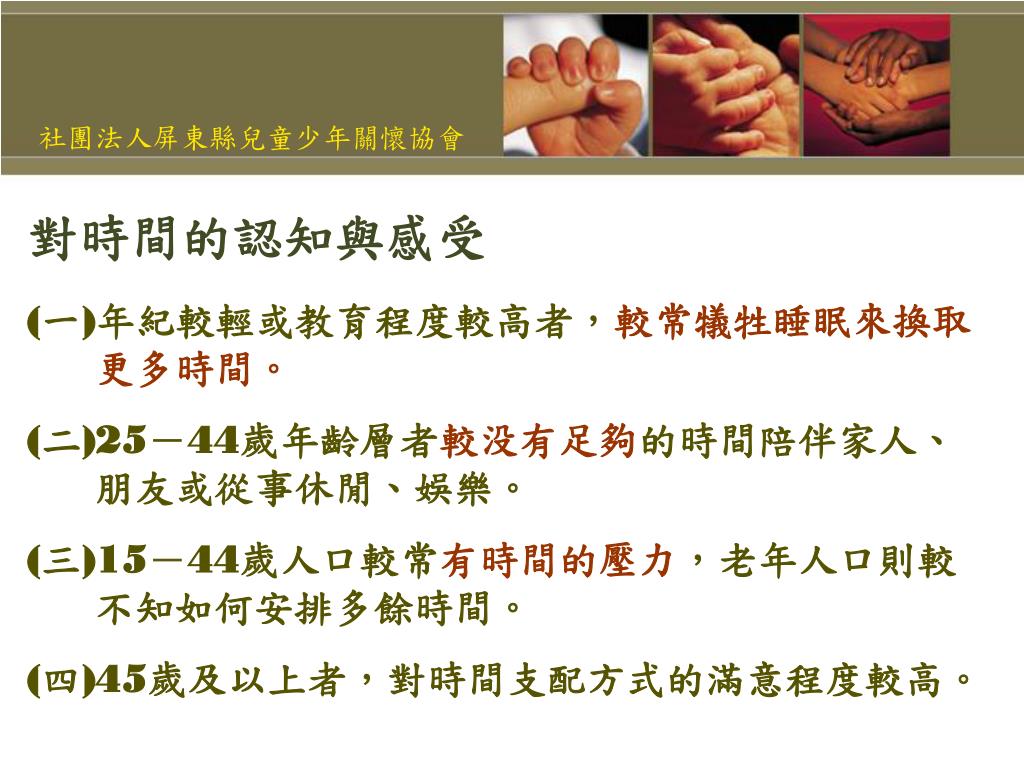 社團法人屏東縣兒童少年關懷協會

對時間的認知與感受

(一)年紀較輕或教育程度較高者，較常犧牲睡眠來換取更多時間。

(二)25－44歲年齡層者較沒有足夠的時間陪伴家人、朋友或從事休閒、娛樂。

(三)15－44歲人口較常有時間的壓力，老年人口則較不知如何安排多餘時間。

(四)45歲及以上者，對時間支配方式的滿意程度較高。